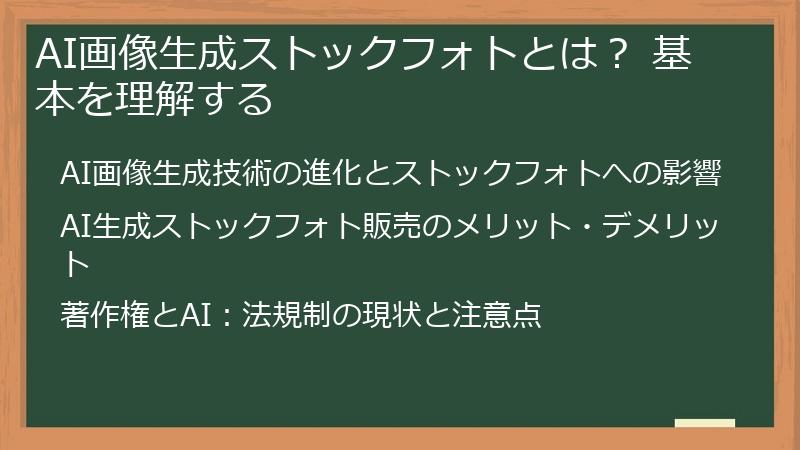 AI画像生成ストックフォトとは？ 基本を理解する

AI画像生成技術の進化とストックフォトへの影響

AI生成ストックフォト販売のメリット・デメリット

著作権とAI：法規制の現状と注意点